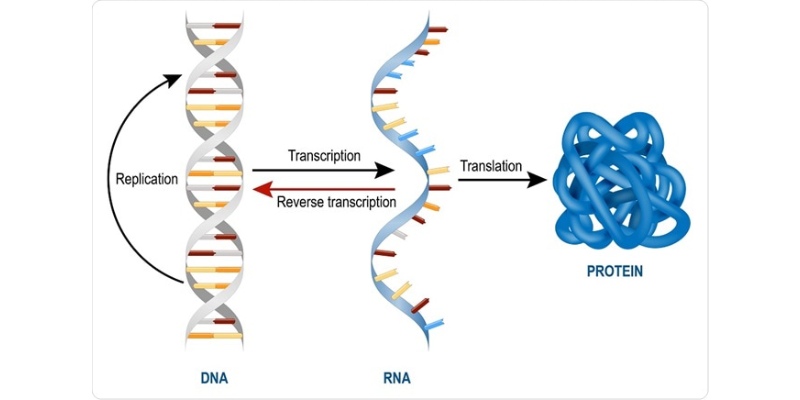 Replication

Transcription

Reverse transcription

Translation

PROTEIN

DNA

RNA